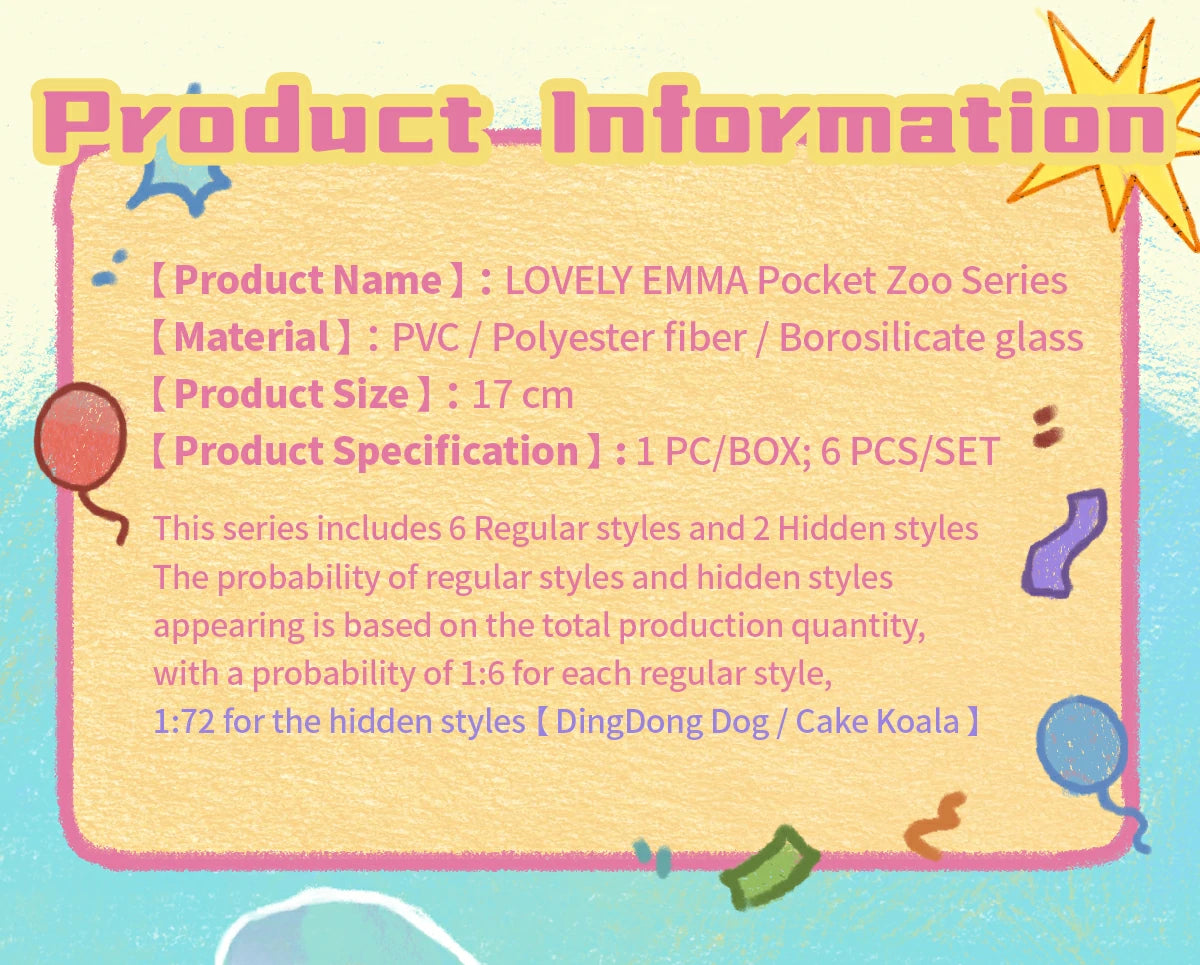 Product Information

【Product Name】: LOVELY EMMA Pocket Zoo Series
【Material】: PVC / Polyester fiber / Borosilicate glass
【Product Size】: 17 cm
【Product Specification】: 1 PC/BOX; 6 PCS/SET

This series includes 6 Regular styles and 2 Hidden styles
The probability of regular styles and hidden styles appearing is based on the total production quantity, with a probability of 1:6 for each regular style, 1:72 for the hidden styles【DingDong Dog / Cake Koala】